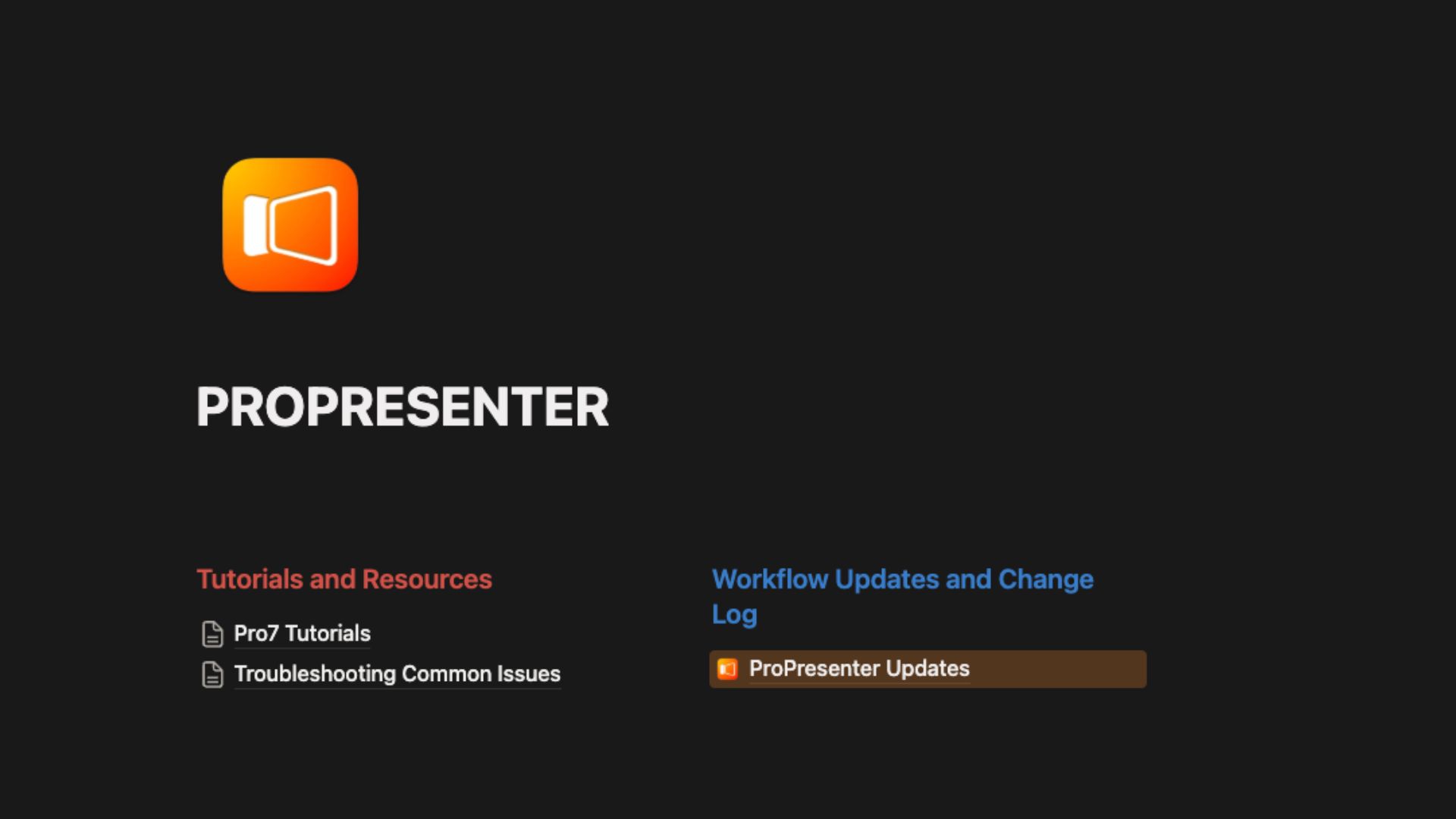 PROPRESENTER

Tutorials and Resources

Pro7 Tutorials

Troubleshooting Common Issues

Workflow Updates and Change Log

ProPresenter Updates